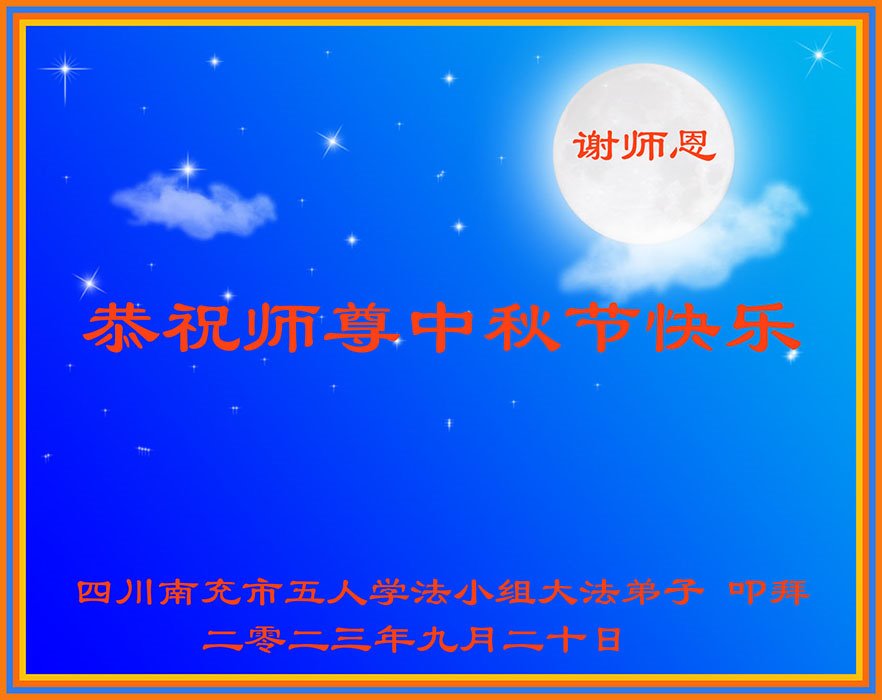 谢师恩

恭祝师尊中秋节快乐

四川南充市五人学法小组大法弟子 叩拜
二零二三年九月二十日